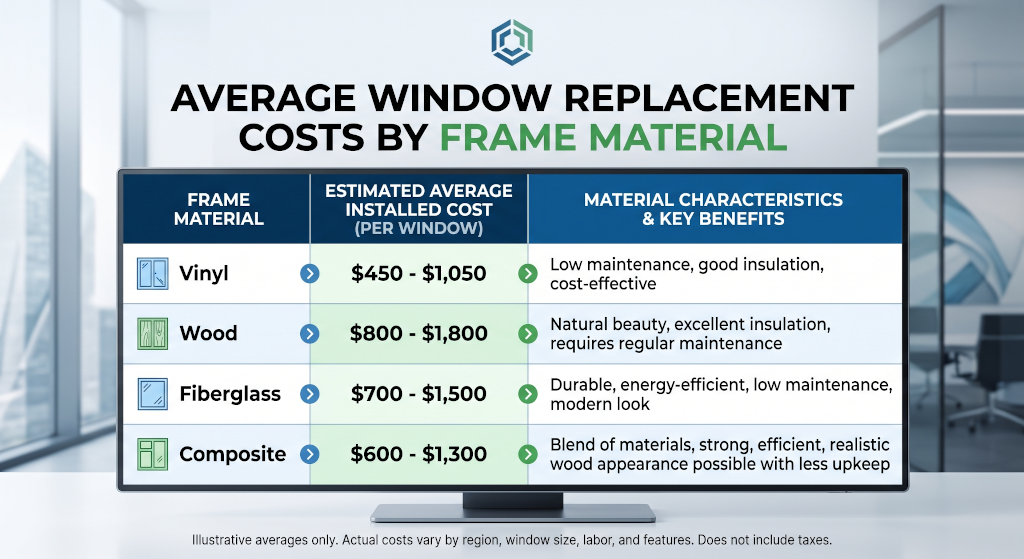 AVERAGE WINDOW REPLACEMENT COSTS BY FRAME MATERIAL

| FRAME MATERIAL | ESTIMATED AVERAGE INSTALLED COST (PER WINDOW) | MATERIAL CHARACTERISTICS & KEY BENEFITS |
|---|---|---|
| Vinyl | \$450 - \$1,050 | Low maintenance, good insulation, cost-effective |
| Wood | \$800 - \$1,800 | Natural beauty, excellent insulation, requires regular maintenance |
| Fiberglass | \$700 - \$1,500 | Durable, energy-efficient, low maintenance, modern look |
| Composite | \$600 - \$1,300 | Blend of materials, strong, efficient, realistic wood appearance possible with less upkeep |

Illustrative averages only. Actual costs vary by region, window size, labor, and features. Does not include taxes.